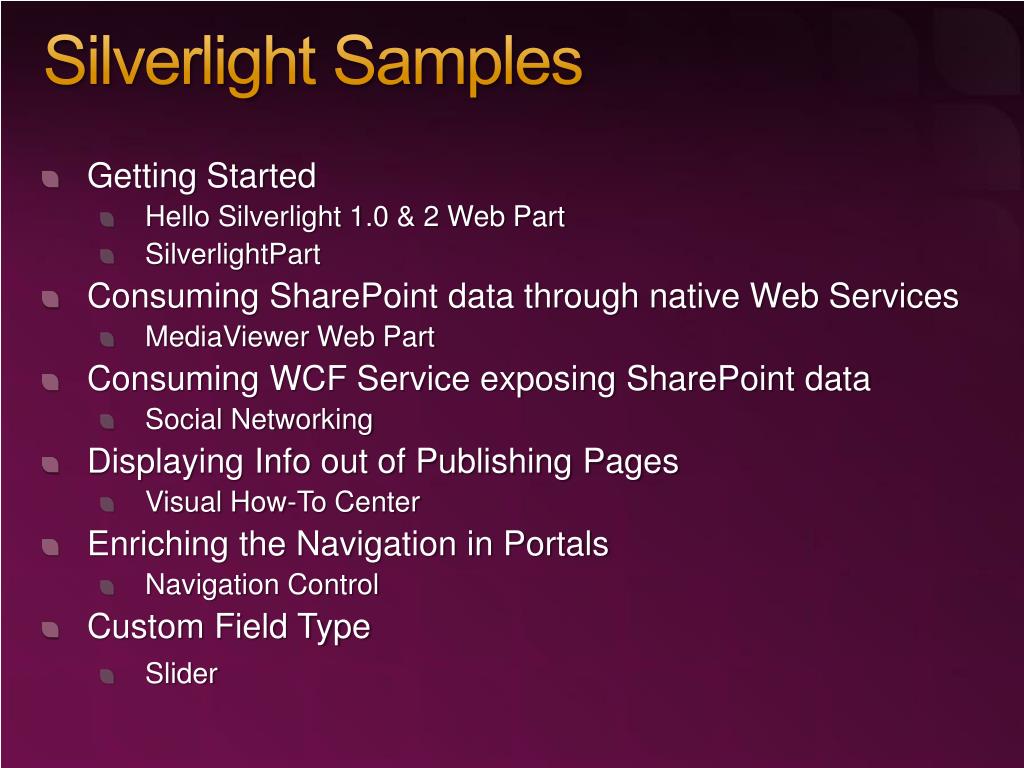 Silverlight Samples

Getting Started
Hello Silverlight 1.0 & 2 Web Part
SilverlightPart
Consuming SharePoint data through native Web Services
MediaViewer Web Part
Consuming WCF Service exposing SharePoint data
Social Networking
Displaying Info out of Publishing Pages
Visual How-To Center
Enriching the Navigation in Portals
Navigation Control
Custom Field Type
Slider